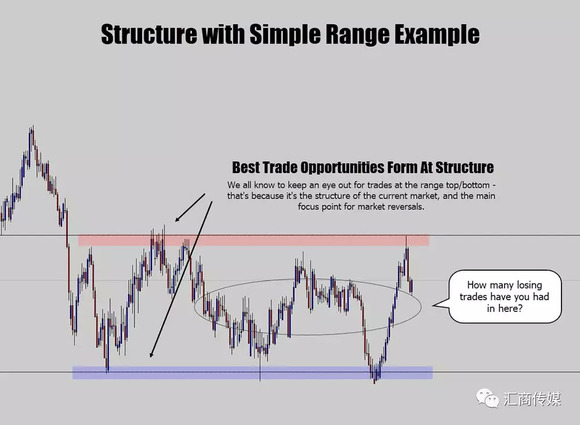 Structure with Simple Range Example

Best Trade Opportunities Form At Structure

We all know to keep an eye out for trades at the range top/bottom - that's because it's the structure of the current market, and the main focus point for market reversals.

How many losing trades have you had in here?

汇商传媒